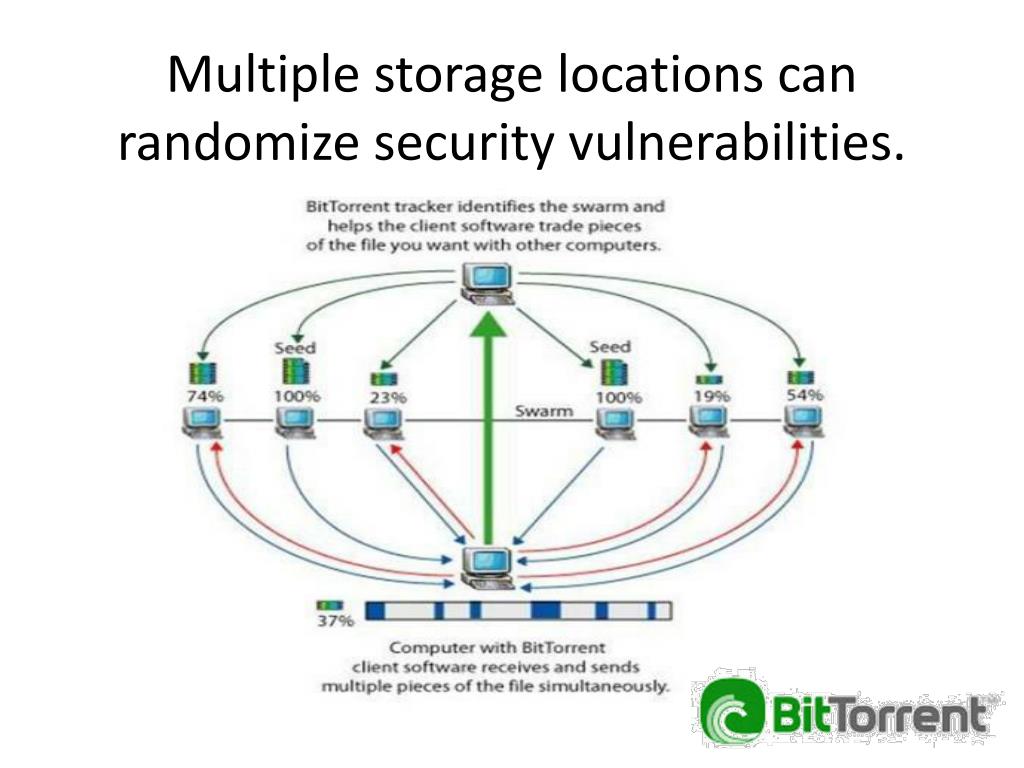 Multiple storage locations can randomize security vulnerabilities.

BitTorrent tracker identifies the swarm and helps the client software trade pieces of the file you want with other computers.

Seed

Seed

74%

100%

23%

Swarm

100%

19%

54%

37%

Computer with BitTorrent client software receives and sends multiple pieces of the file simultaneously.

BitTorrent